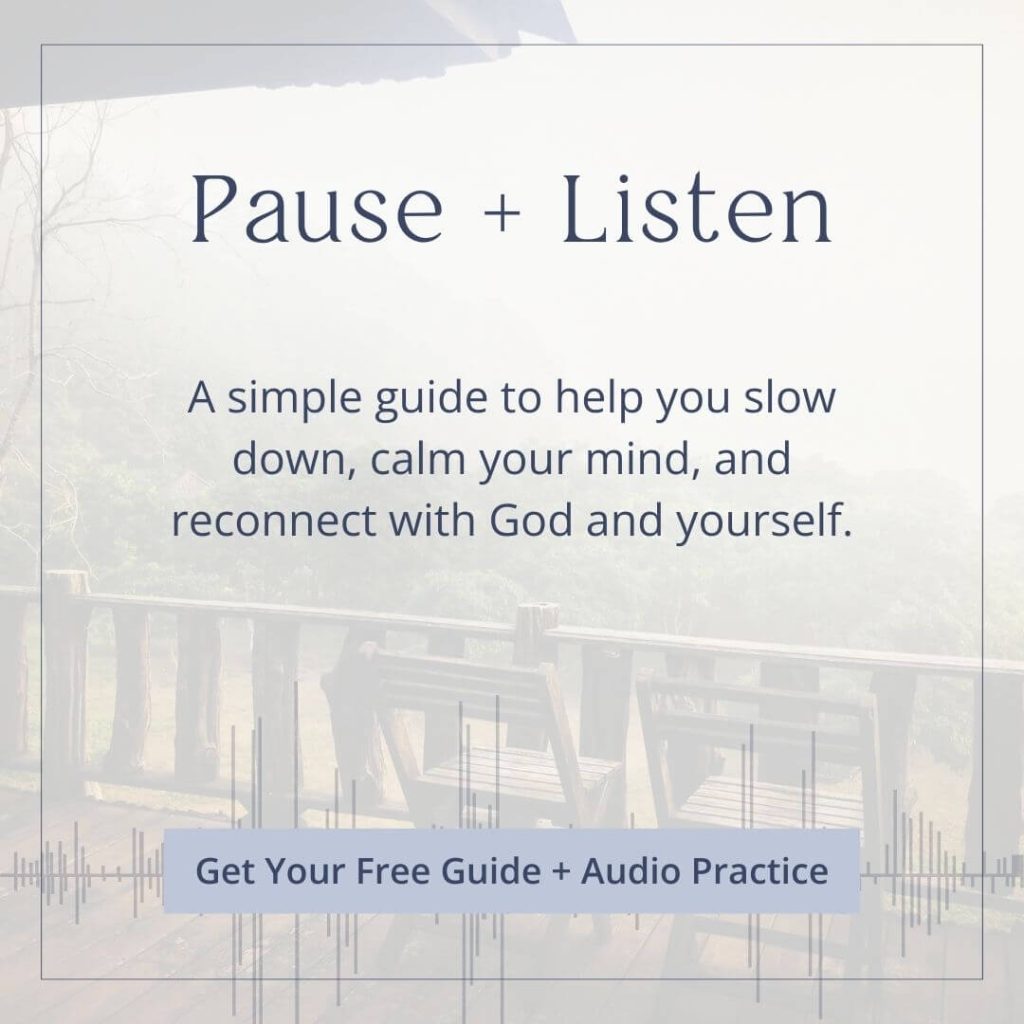 Pause + Listen

A simple guide to help you slow down, calm your mind, and reconnect with God and yourself.

Get Your Free Guide + Audio Practice